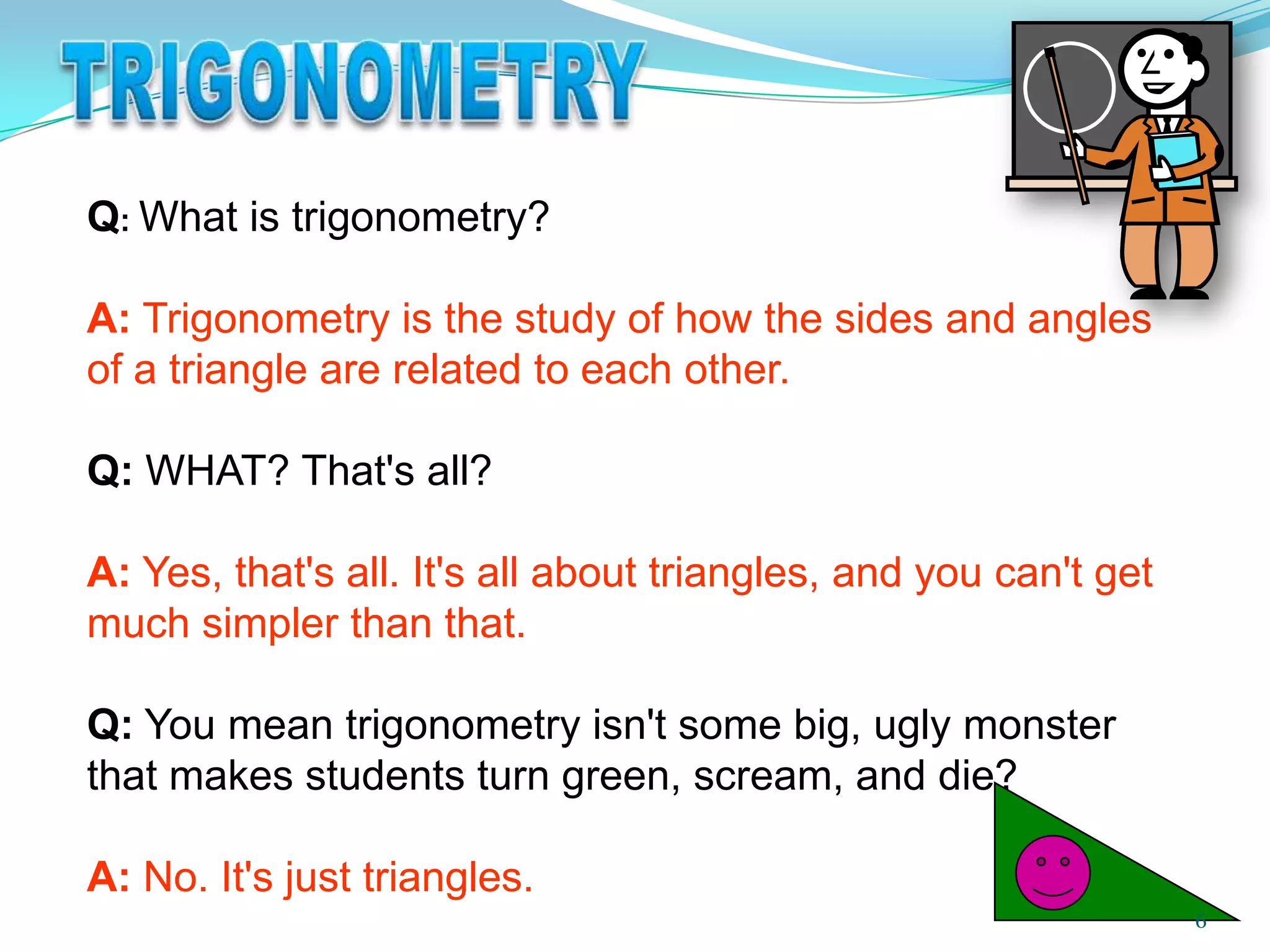 TRIGONOMETRY

Q: What is trigonometry?

A: Trigonometry is the study of how the sides and angles of a triangle are related to each other.

Q: WHAT? That's all?

A: Yes, that's all. It's all about triangles, and you can't get much simpler than that.

Q: You mean trigonometry isn't some big, ugly monster that makes students turn green, scream, and die?

A: No. It's just triangles.

6